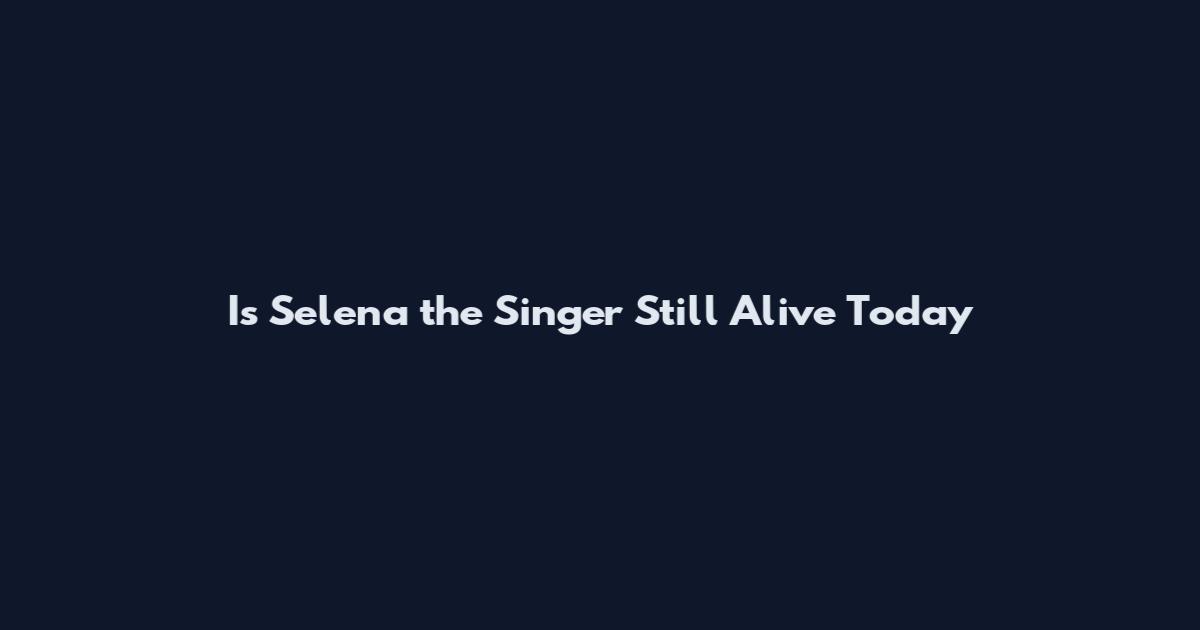 Is Selena the Singer Still Alive Today